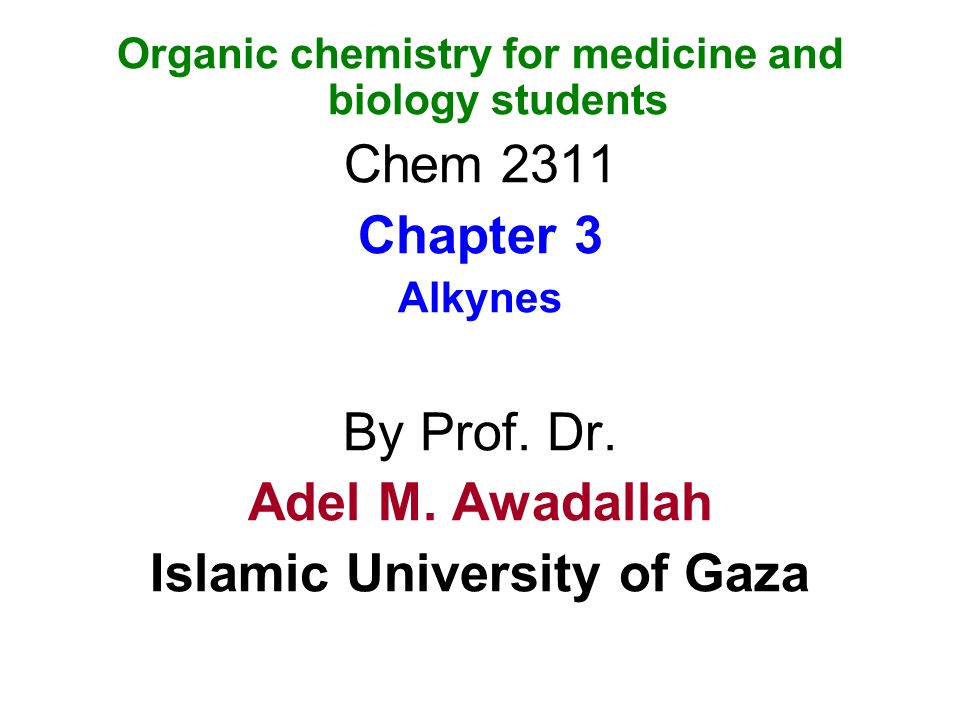 Organic chemistry for medicine and biology students

Chem 2311

Chapter 3

Alkynes

By Prof. Dr.

Adel M. Awadallah

Islamic University of Gaza